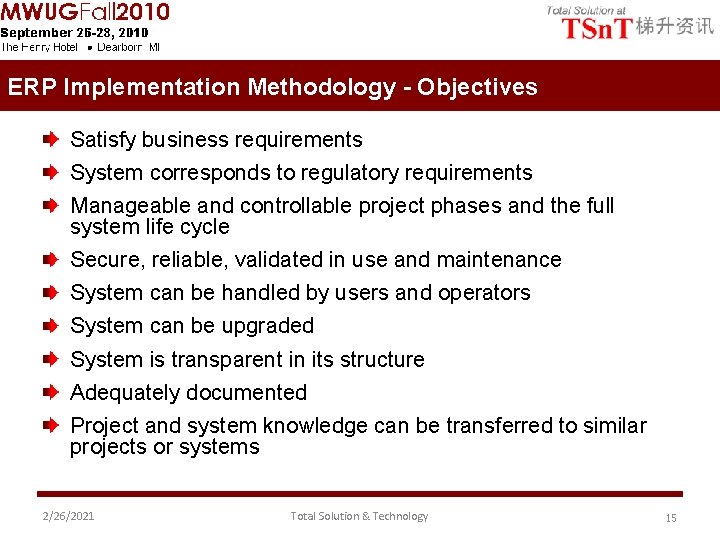 MWUGFall2010
September 26-28, 2010
The Henry Hotel • Dearborn MI

Total Solution at
TSnT 梯升资讯

ERP Implementation Methodology - Objectives

Satisfy business requirements

System corresponds to regulatory requirements

Manageable and controllable project phases and the full system life cycle

Secure, reliable, validated in use and maintenance

System can be handled by users and operators

System can be upgraded

System is transparent in its structure

Adequately documented

Project and system knowledge can be transferred to similar projects or systems

2/26/2021

Total Solution & Technology

15